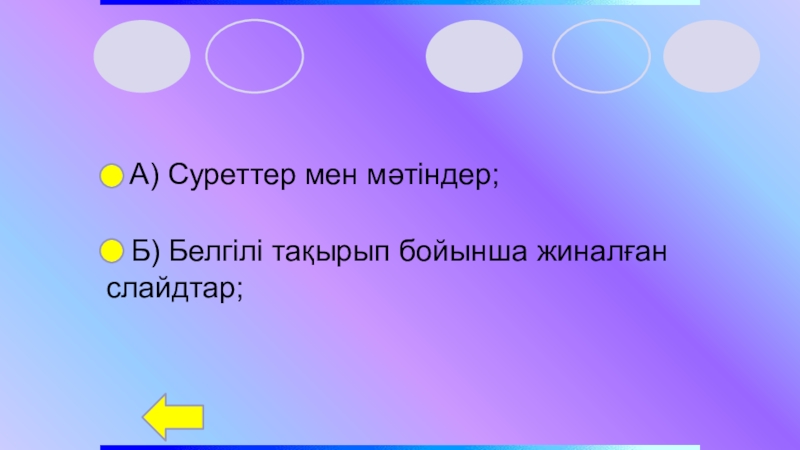 А) Суреттер мен мәтіндер;

Б) Белгілі тақырып бойынша жиналған слайдтар;